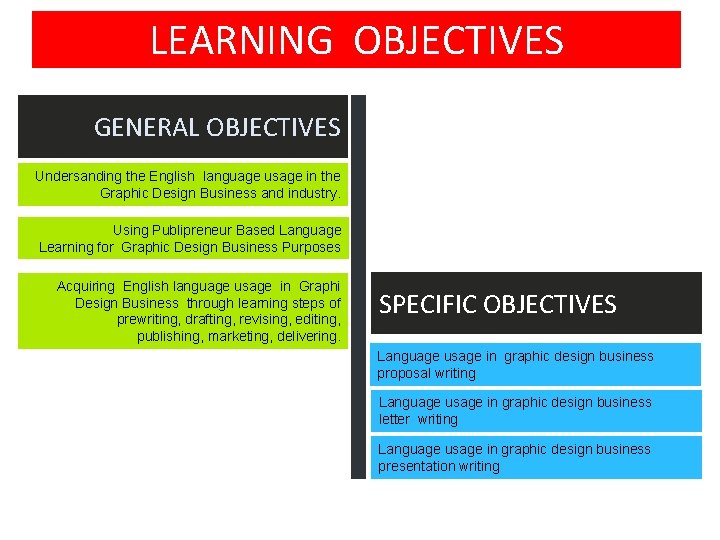 LEARNING OBJECTIVES

GENERAL OBJECTIVES

Undersanding the English language usage in the Graphic Design Business and industry.

Using Publipreneur Based Language Learning for Graphic Design Business Purposes

Acquiring English language usage in Graphi Design Business through learning steps of prewriting, drafting, revising, editing, publishing, marketing, delivering.

SPECIFIC OBJECTIVES

Language usage in graphic design business proposal writing

Language usage in graphic design business letter writing

Language usage in graphic design business presentation writing